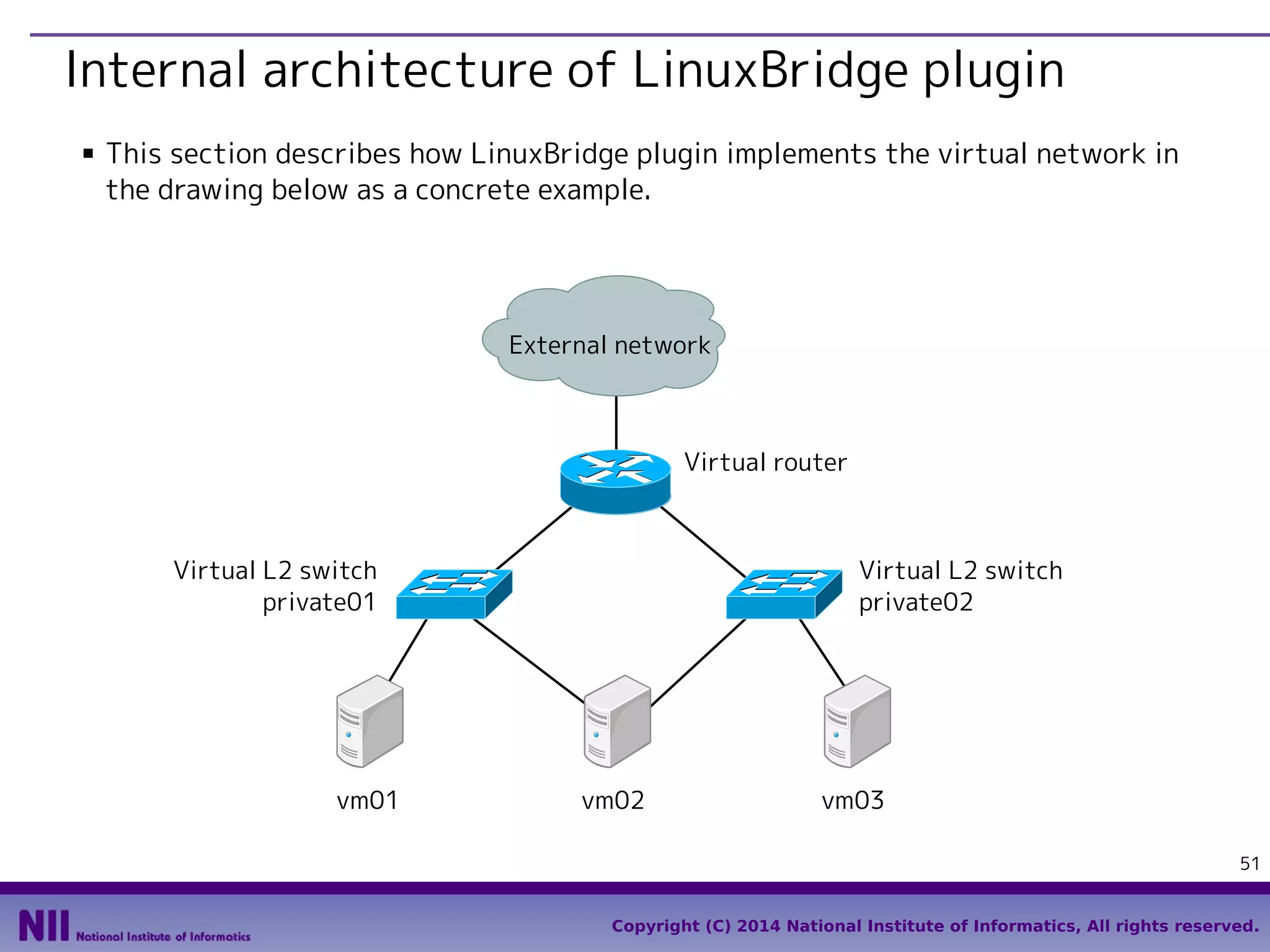 Internal architecture of LinuxBridge plugin

▪ This section describes how LinuxBridge plugin implements the virtual network in the drawing below as a concrete example.

External network

Virtual router

Virtual L2 switch
private01

Virtual L2 switch
private02

vm01

vm02

vm03

51

NII National Institute of Informatics

Copyright (C) 2014 National Institute of Informatics, All rights reserved.